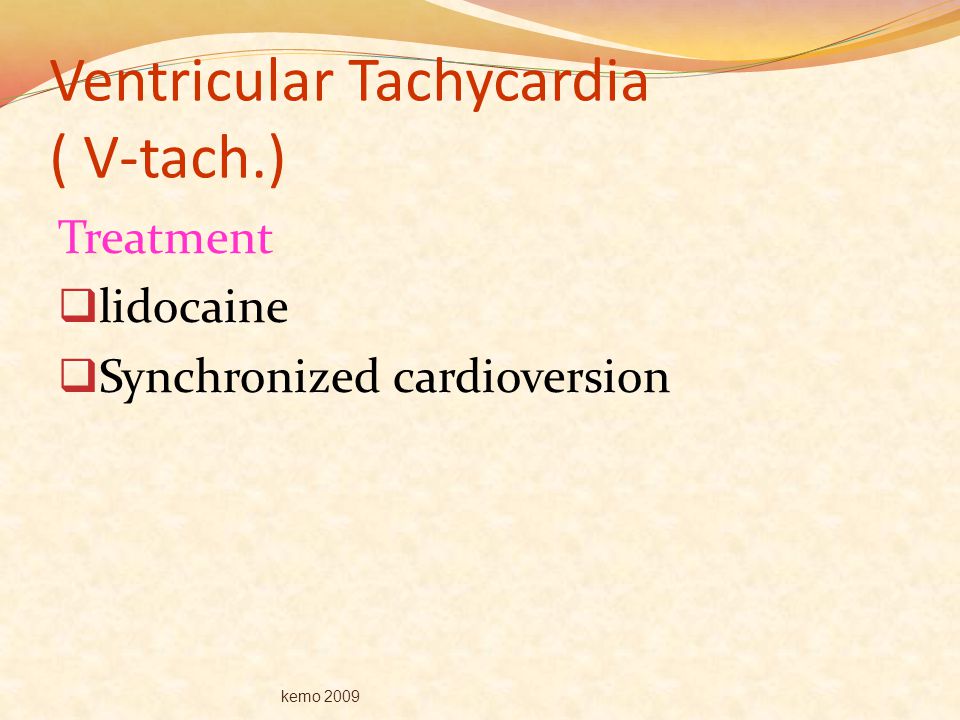 Ventricular Tachycardia
( V-tach.)

Treatment

❑lidocaine

❑Synchronized cardioversion

kemo 2009